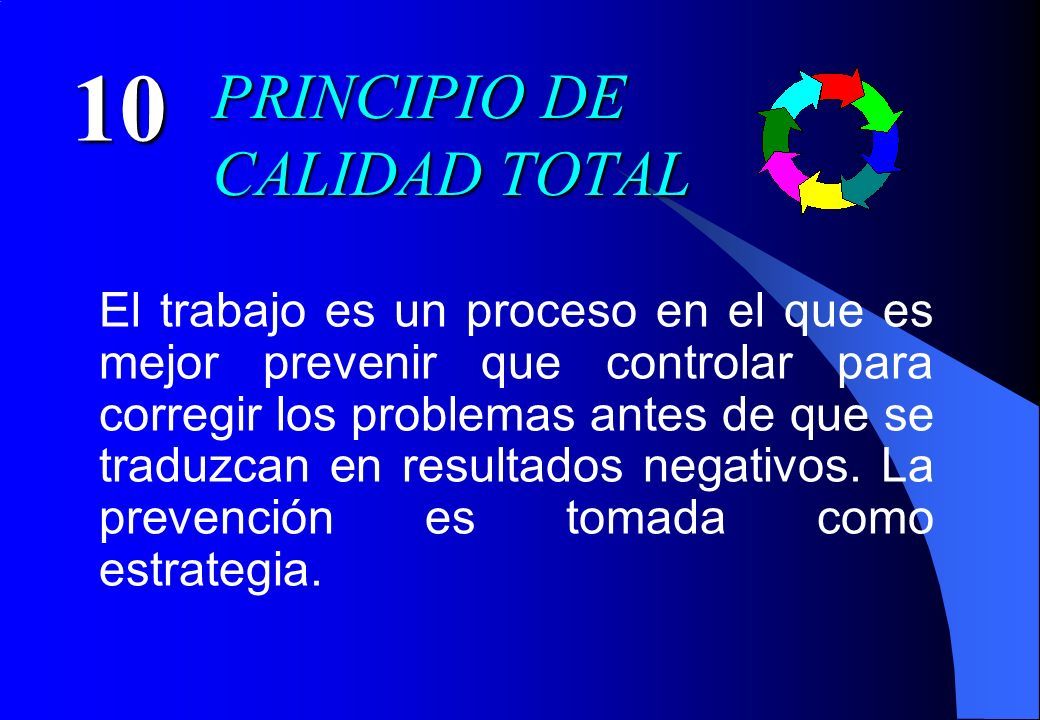 10

PRINCIPIO DE CALIDAD TOTAL

El trabajo es un proceso en el que es mejor prevenir que controlar para corregir los problemas antes de que se traduzcan en resultados negativos. La prevención es tomada como estrategia.